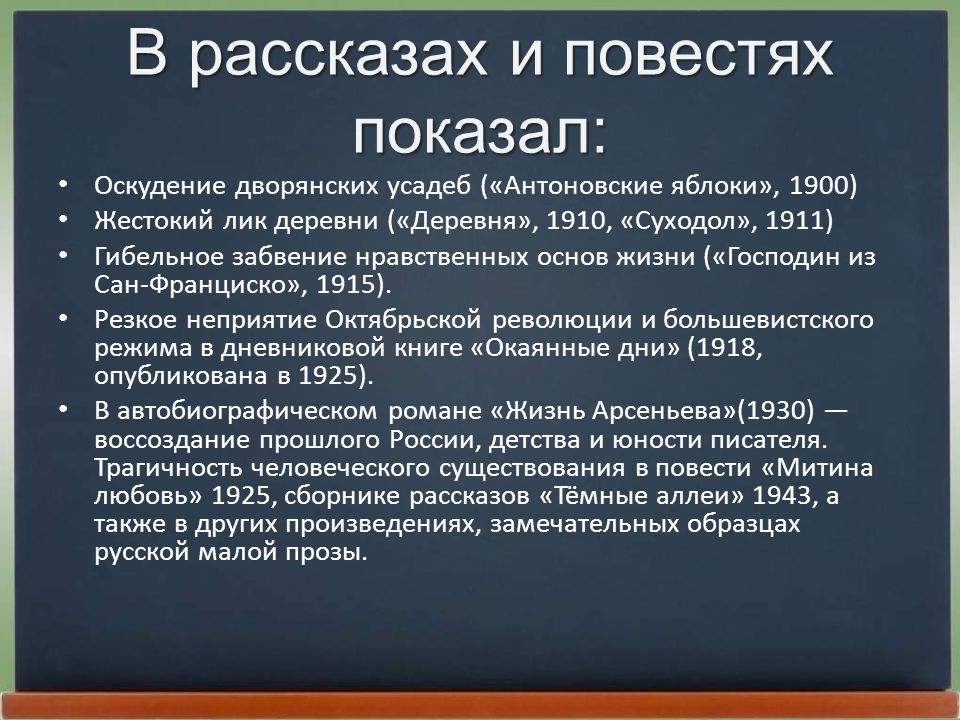 В рассказах и повестях показал:

• Оскудение дворянских усадеб («Антоновские яблоки», 1900)
• Жестокий лик деревни («Деревня», 1910, «Суходол», 1911)
• Гибельное забвение нравственных основ жизни («Господин из Сан-Франциско», 1915).
• Резкое неприятие Октябрьской революции и большевистского режима в дневниковой книге «Окаянные дни» (1918, опубликована в 1925).
• В автобиографическом романе «Жизнь Арсеньева»(1930) — воссоздание прошлого России, детства и юности писателя. Трагичность человеческого существования в повести «Митина любовь» 1925, сборнике рассказов «Тёмные аллеи» 1943, а также в других произведениях, замечательных образцах русской малой прозы.